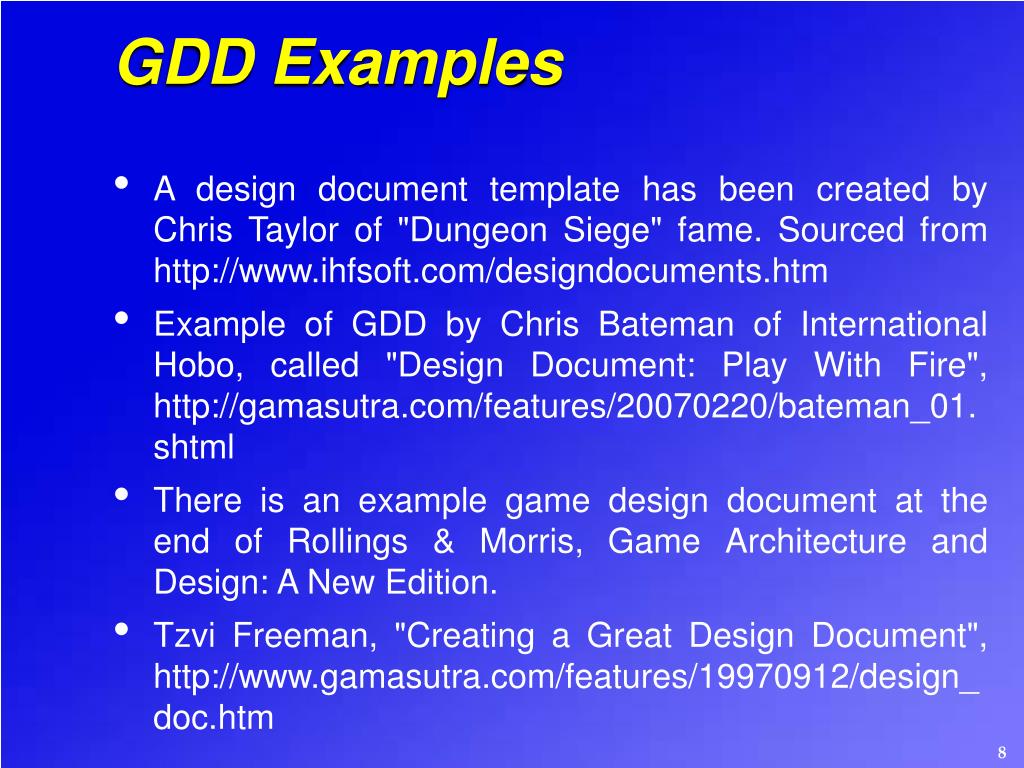 GDD Examples

• A design document template has been created by Chris Taylor of "Dungeon Siege" fame. Sourced from http://www.ihfsoft.com/designdocuments.htm

• Example of GDD by Chris Bateman of International Hobo, called "Design Document: Play With Fire", http://gamasutra.com/features/20070220/bateman_01.shtml

• There is an example game design document at the end of Rollings & Morris, Game Architecture and Design: A New Edition.

• Tzvi Freeman, "Creating a Great Design Document", http://www.gamasutra.com/features/19970912/design_doc.htm

8